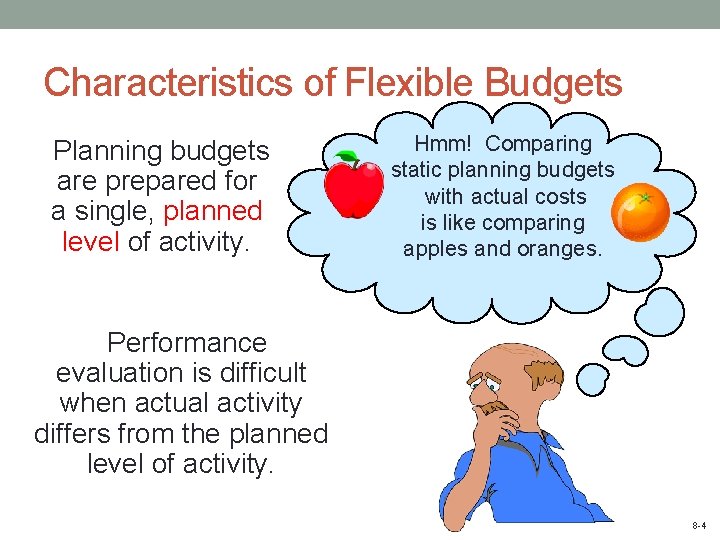 Characteristics of Flexible Budgets

Planning budgets are prepared for a single, planned level of activity.

Hmm! Comparing static planning budgets with actual costs is like comparing apples and oranges.

Performance evaluation is difficult when actual activity differs from the planned level of activity.

8-4